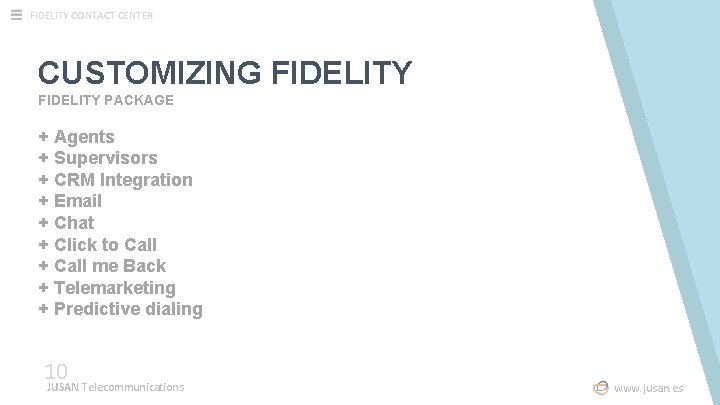 FIDELITY CONTACT CENTER

CUSTOMIZING FIDELITY

FIDELITY PACKAGE

+ Agents
+ Supervisors
+ CRM Integration
+ Email
+ Chat
+ Click to Call
+ Call me Back
+ Telemarketing
+ Predictive dialing

10

JUSAN Telecommunications

www.jusan.es